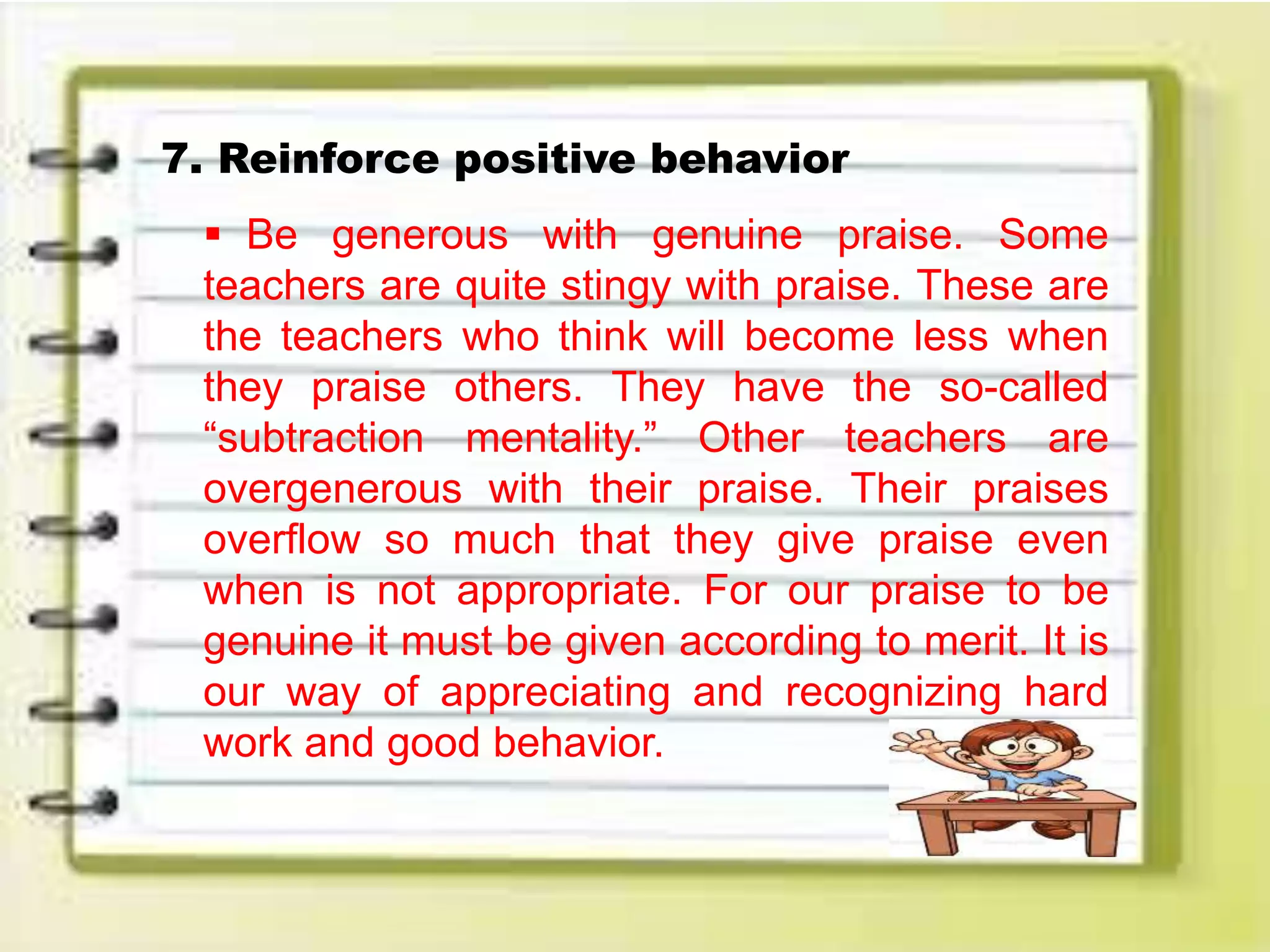 7. Reinforce positive behavior

▪ Be generous with genuine praise. Some teachers are quite stingy with praise. These are the teachers who think will become less when they praise others. They have the so-called “subtraction mentality.” Other teachers are overgenerous with their praise. Their praises overflow so much that they give praise even when is not appropriate. For our praise to be genuine it must be given according to merit. It is our way of appreciating and recognizing hard work and good behavior.